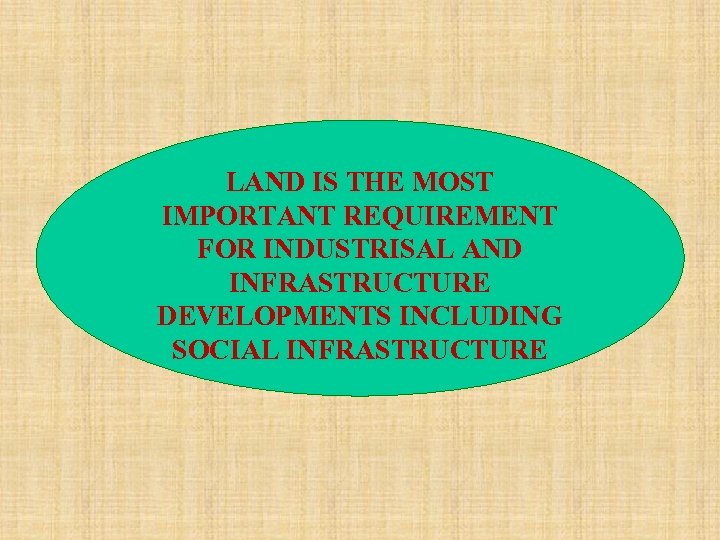 LAND IS THE MOST IMPORTANT REQUIREMENT FOR INDUSTRISAL AND INFRASTRUCTURE DEVELOPMENTS INCLUDING SOCIAL INFRASTRUCTURE